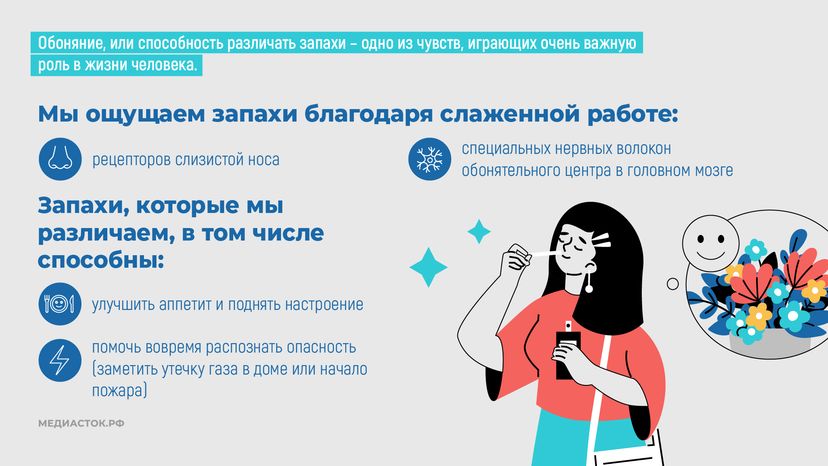 Обоняние, или способность различать запахи – одно из чувств, играющих очень важную роль в жизни человека.

Мы ощущаем запахи благодаря слаженной работе:

рецепторов слизистой носа

специальных нервных волокон обонятельного центра в головном мозге

Запахи, которые мы различаем, в том числе способны:

улучшить аппетит и поднять настроение

помочь вовремя распознать опасность (заметить утечку газа в доме или начало пожара)

МЕДИАСТОК.РФ